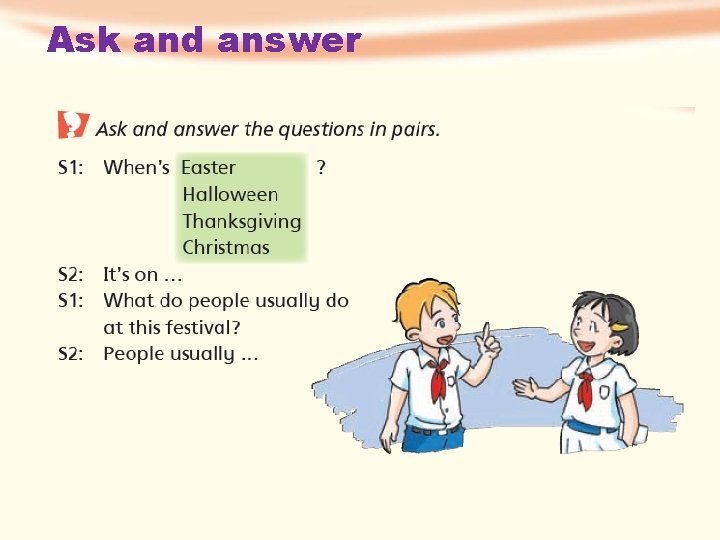 Ask and answer

Ask and answer the questions in pairs.

S1: When's Easter ?
Halloween
Thanksgiving
Christmas
S2: It's on ...
S1: What do people usually do at this festival?
S2: People usually ...